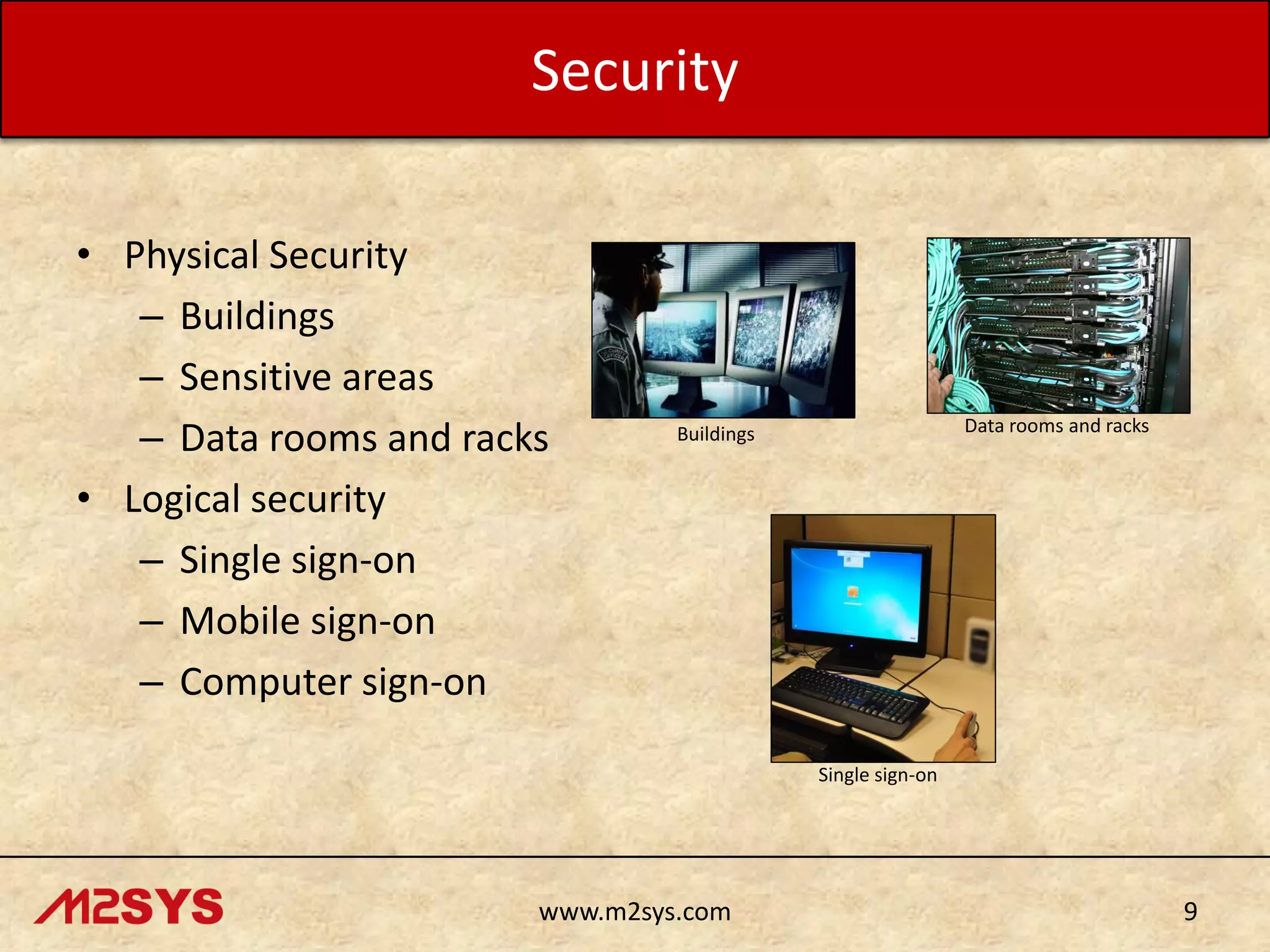 Security

• Physical Security
– Buildings
– Sensitive areas
– Data rooms and racks
• Logical security
– Single sign-on
– Mobile sign-on
– Computer sign-on

Buildings

Data rooms and racks

Single sign-on

M2SYS

www.m2sys.com

9